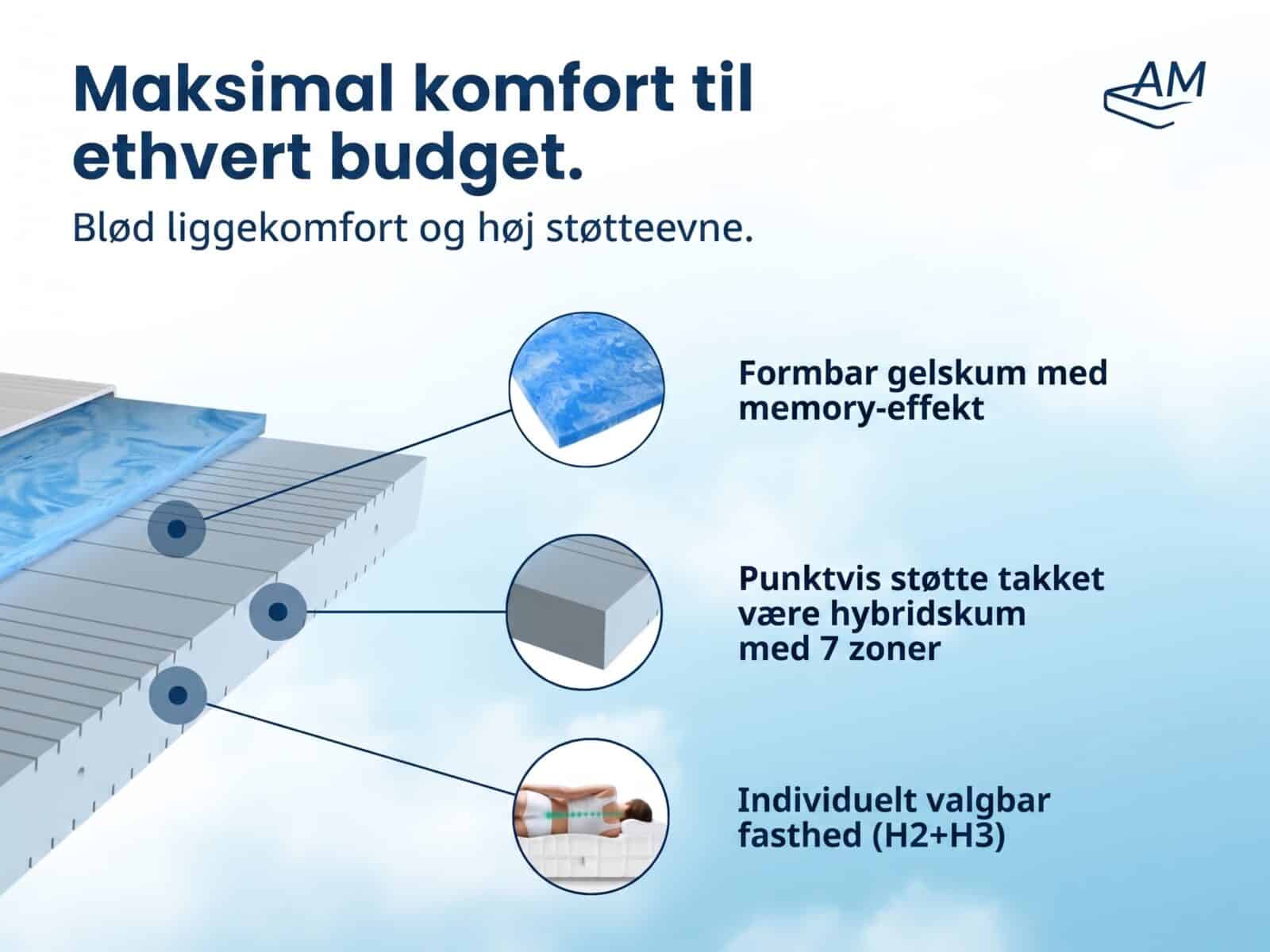 Maksimal komfort til ethvert budget.

AM

Blød liggekomfort og høj støtteevne.

Formbar gelskum med memory-effekt

Punktvis støtte takket være hybridskum med 7 zoner

Individuelt valgbar fasthed (H2+H3)